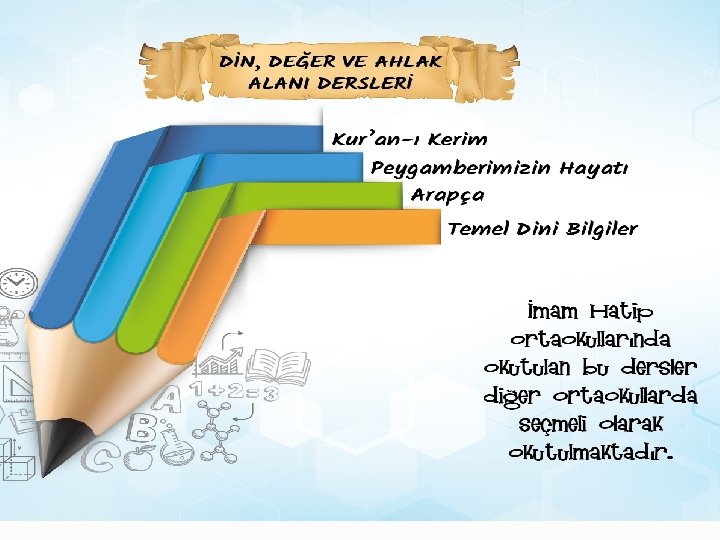 DİN, DEĞER VE AHLAK ALANI DERSLERİ

Kur'an-ı Kerim
Peygamberimizin Hayatı
Arapça
Temel Dini Bilgiler

İmam Hatip ortaokullarında okutulan bu dersler diğer ortaokullarda seçmeli olarak okutulmaktadır.

1+2=3
A
B
C